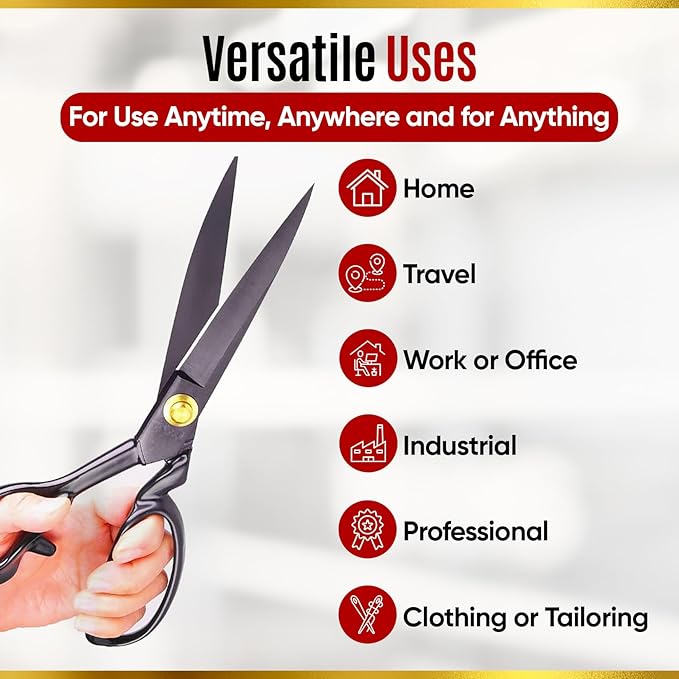 Versatile Uses

For Use Anytime, Anywhere and for Anything

Home

Travel

Work or Office

Industrial

Professional

Clothing or Tailoring